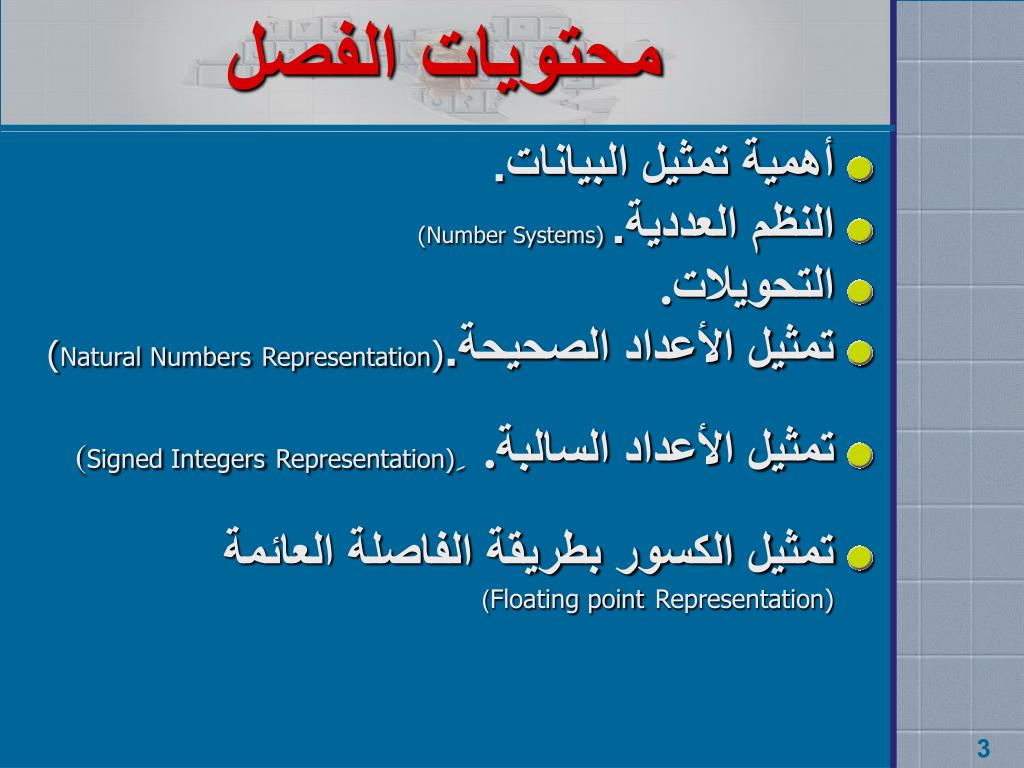 محتويات الفصل

أهمية تمثيل البيانات.

النظم العددية. (Number Systems)

التحويلات.

تمثيل الأعداد الصحيحة.(Natural Numbers Representation)

تمثيل الأعداد السالبة. (Signed Integers Representation)

تمثيل الكسور بطريقة الفاصلة العائمة (Floating point Representation)

3